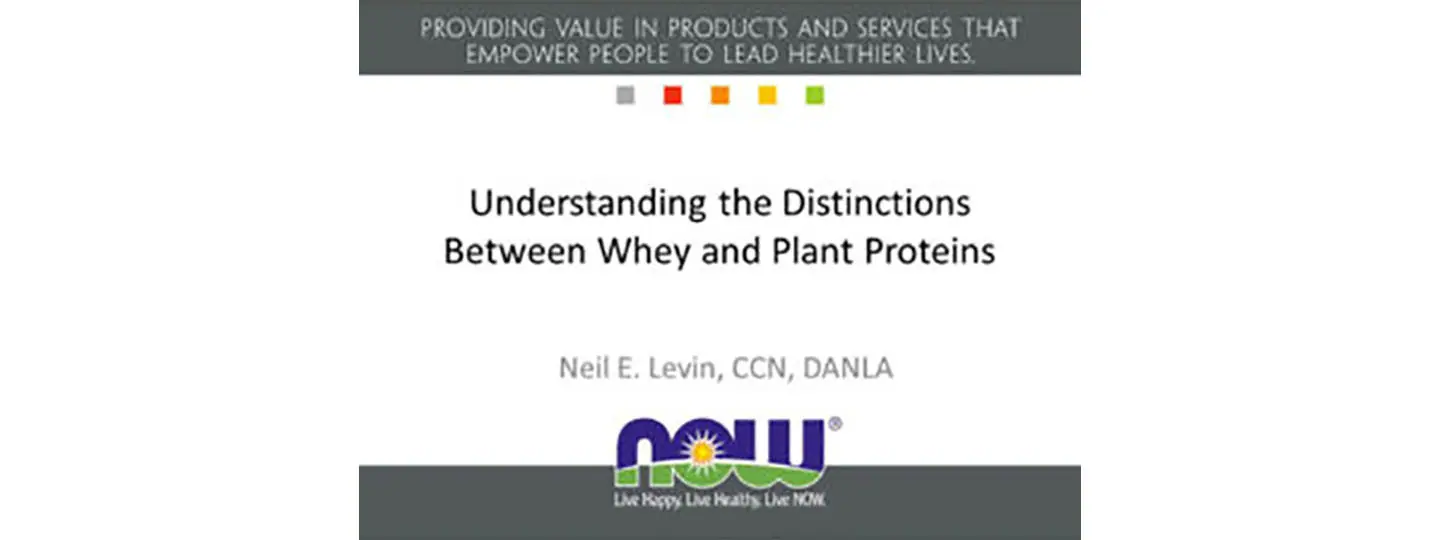 PROVIDING VALUE IN PRODUCTS AND SERVICES THAT EMPOWER PEOPLE TO LEAD HEALTHIER LIVES.

Understanding the Distinctions Between Whey and Plant Proteins

Neil E. Levin, CCN, DANLA

NOW®

Live Happy. Live Healthy. Live NOW.